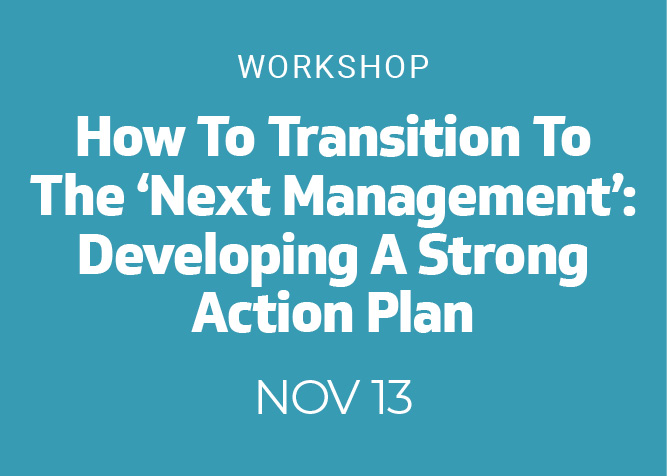 WORKSHOP

How To Transition To The ‘Next Management’: Developing A Strong Action Plan

NOV 13